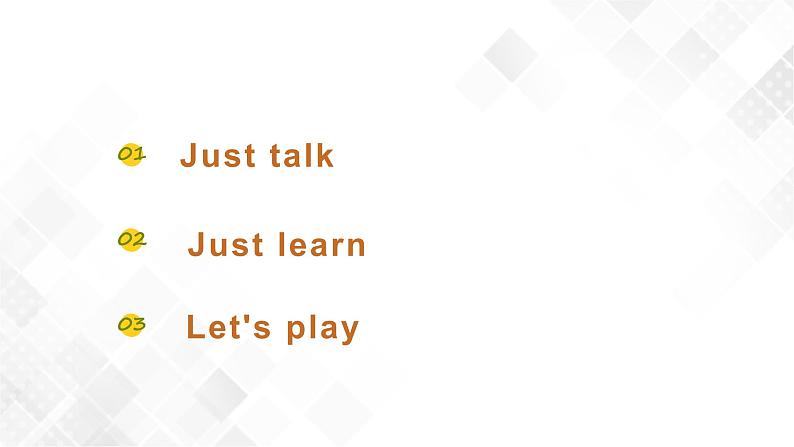 01 Just talk

02 Just learn

03 Let's play